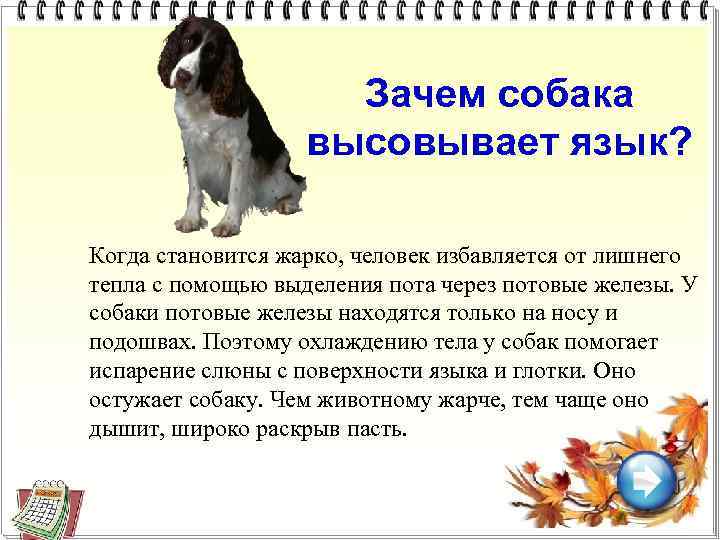 Зачем собака высовывает язык?

Когда становится жарко, человек избавляется от лишнего тепла с помощью выделения пота через потовые железы. У собаки потовые железы находятся только на носу и подошвах. Поэтому охлаждению тела у собак помогает испарение слюны с поверхности языка и глотки. Оно остужает собаку. Чем животному жарче, тем чаще оно дышит, широко раскрыв пасть.